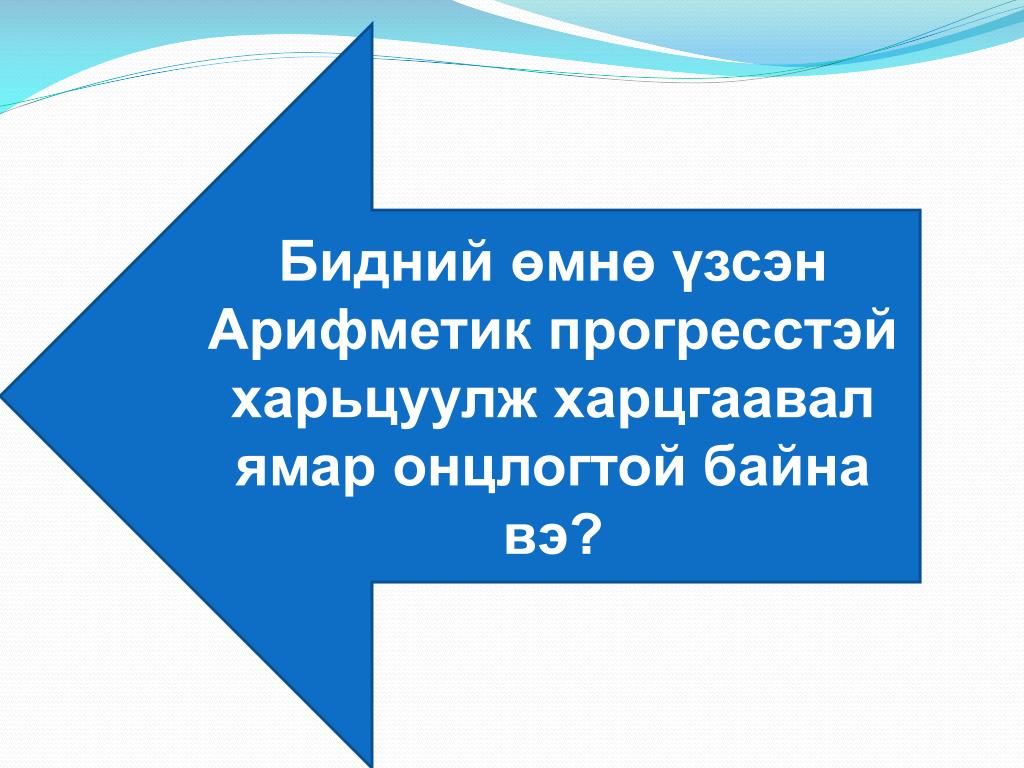 Бидний өмнө үзсэн Арифметик прогресстэй харьцуулж харцгаавал ямар онцлогтой байна вэ?